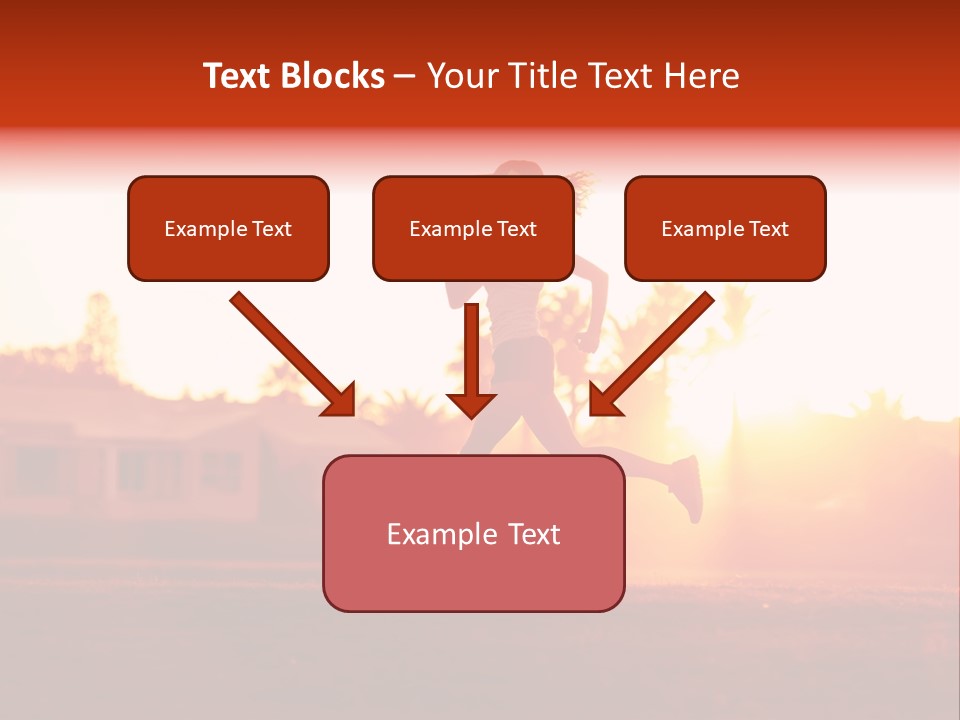 Text Blocks – Your Title Text Here

Example Text

Example Text

Example Text

Example Text